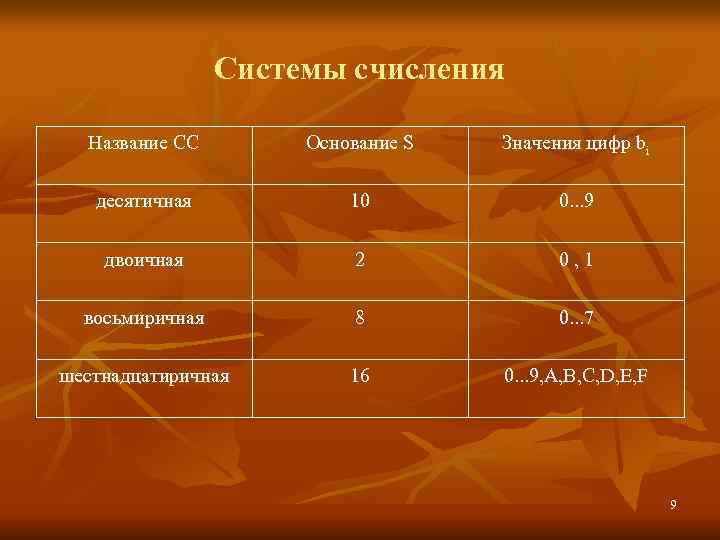 Системы счисления

| Название СС | Основание S | Значения цифр $b_i$ |
|---|---|---|
| десятичная | 10 | 0...9 |
| двоичная | 2 | 0 , 1 |
| восьмиричная | 8 | 0...7 |
| шестнадцатиричная | 16 | 0...9,A,B,C,D,E,F |

9